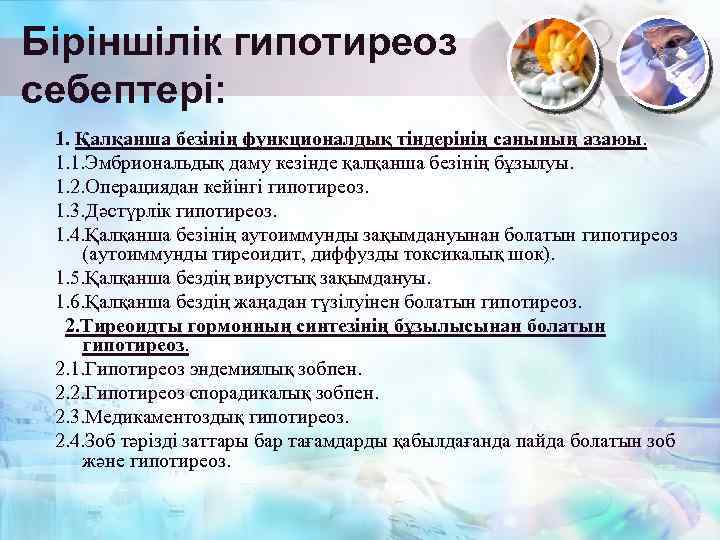 Біріншілік гипотиреоз себептері:

1. Қалқанша безінің функционалдық тіндерінің санының азаюы.
1.1.Эмбриональдық даму кезінде қалқанша безінің бұзылуы.
1.2.Операциядан кейінгі гипотиреоз.
1.3.Дәстүрлік гипотиреоз.
1.4.Қалқанша безінің аутоиммунды зақымдануынан болатын гипотиреоз (аутоиммунды тиреоидит, диффузды токсикалық шок).
1.5.Қалқанша бездің вирустық зақымдануы.
1.6.Қалқанша бездің жаңадан түзілуінен болатын гипотиреоз.
2.Тиреоидты гормонның синтезінің бұзылысынан болатын гипотиреоз.
2.1.Гипотиреоз эндемиялық зобпен.
2.2.Гипотиреоз спорадикалық зобпен.
2.3.Медикаментоздық гипотиреоз.
2.4.Зоб тәрізді заттары бар тағамдарды қабылдағанда пайда болатын зоб және гипотиреоз.